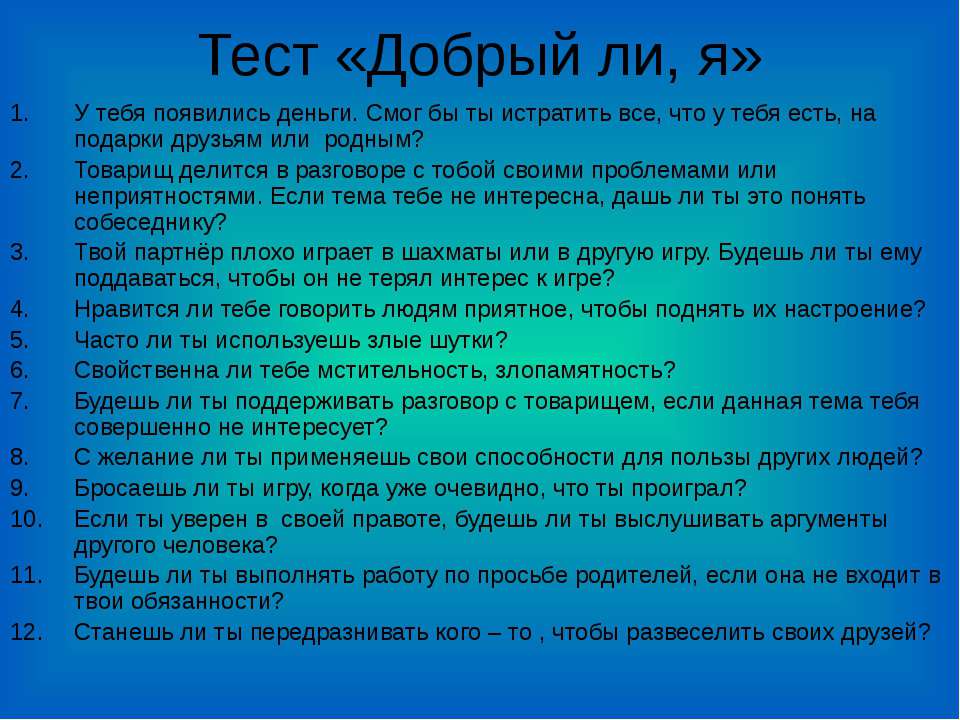 Тест «Добрый ли, я»

1. У тебя появились деньги. Смог бы ты истратить все, что у тебя есть, на подарки друзьям или родным?
2. Товарищ делится в разговоре с тобой своими проблемами или неприятностями. Если тема тебе не интересна, дашь ли ты это понять собеседнику?
3. Твой партнёр плохо играет в шахматы или в другую игру. Будешь ли ты ему поддаваться, чтобы он не терял интерес к игре?
4. Нравится ли тебе говорить людям приятное, чтобы поднять их настроение?
5. Часто ли ты используешь злые шутки?
6. Свойственна ли тебе мстительность, злопамятность?
7. Будешь ли ты поддерживать разговор с товарищем, если данная тема тебя совершенно не интересует?
8. С желание ли ты применяешь свои способности для пользы других людей?
9. Бросаешь ли ты игру, когда уже очевидно, что ты проиграл?
10. Если ты уверен в своей правоте, будешь ли ты выслушивать аргументы другого человека?
11. Будешь ли ты выполнять работу по просьбе родителей, если она не входит в твои обязанности?
12. Станешь ли ты передразнивать кого – то , чтобы развеселить своих друзей?